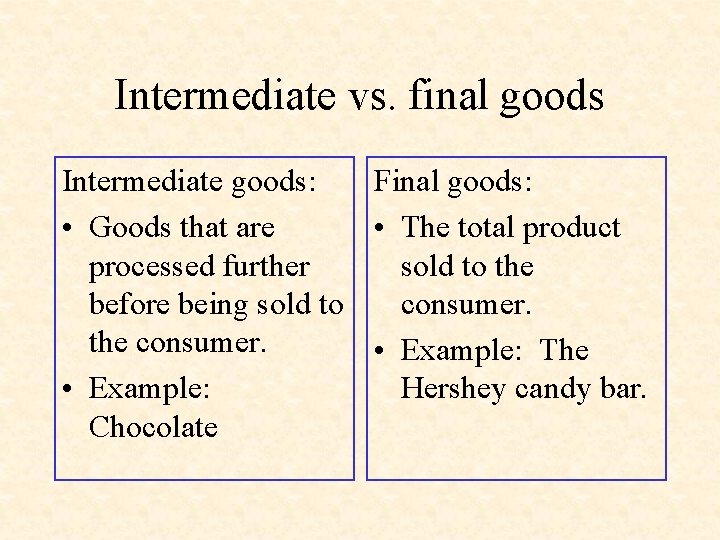 Intermediate vs. final goods

Intermediate goods:
• Goods that are processed further before being sold to the consumer.
• Example: Chocolate

Final goods:
• The total product sold to the consumer.
• Example: The Hershey candy bar.